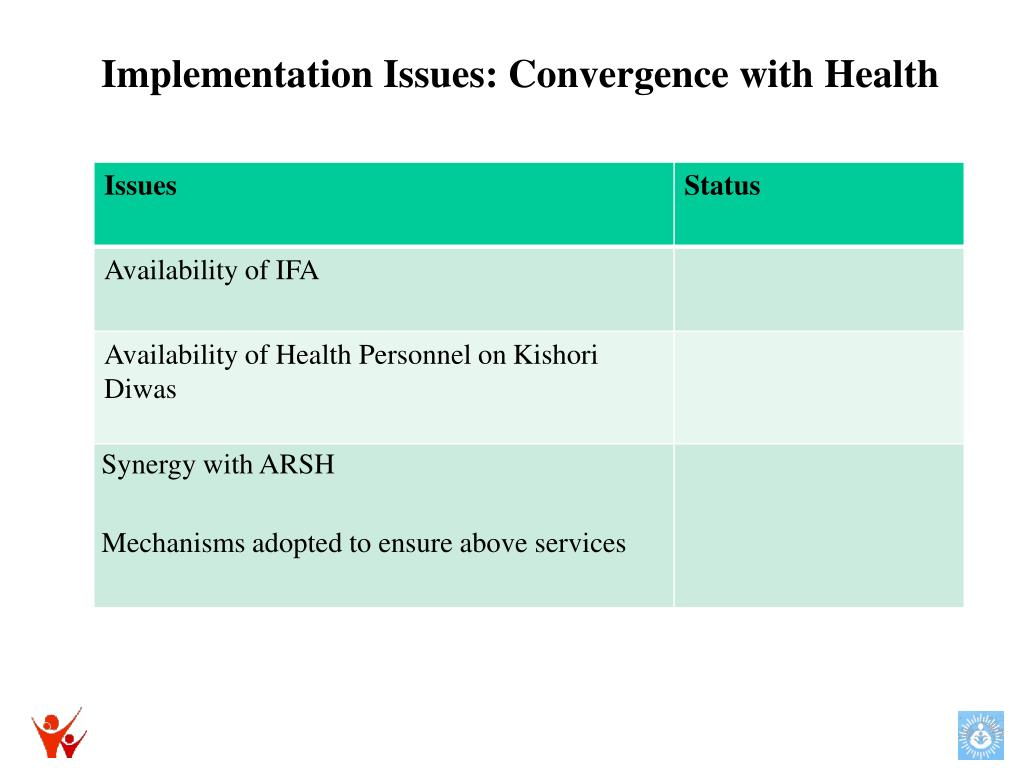 Implementation Issues: Convergence with Health

| Issues | Status |
|---|---|
| Availability of IFA | |
| Availability of Health Personnel on Kishori Diwas | |
| Synergy with ARSH<br><br>Mechanisms adopted to ensure above services | |